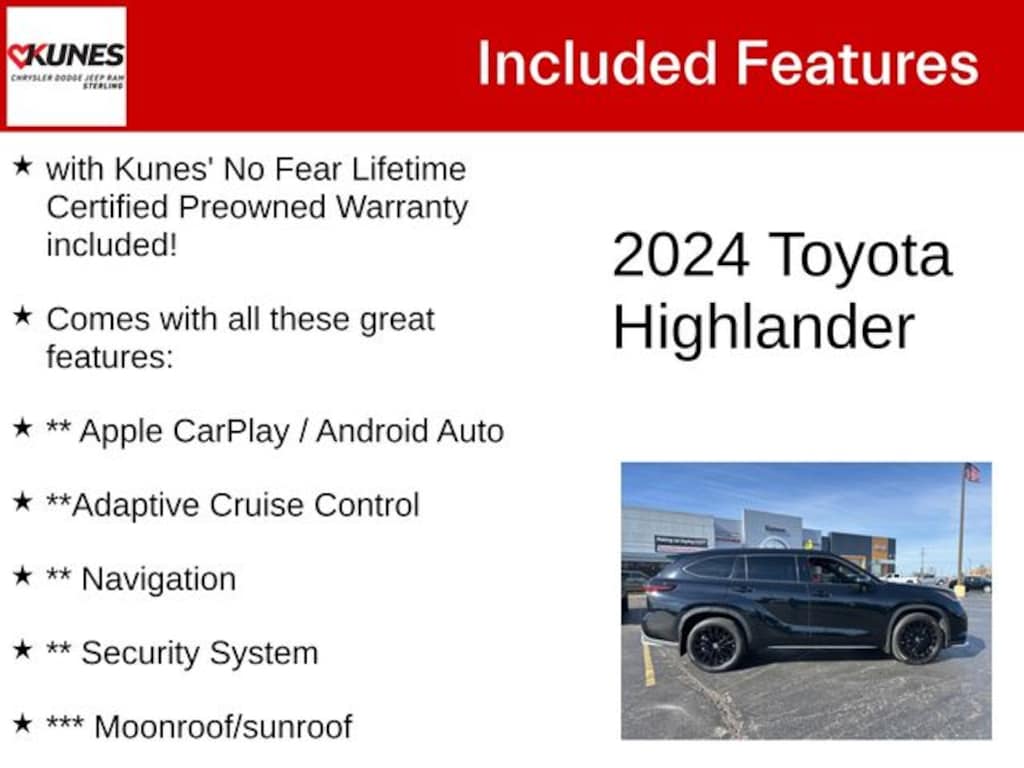 KUNES
CHRYSLER DODGE JEEP RAM
STERLING

Included Features

★ with Kunes' No Fear Lifetime Certified Preowned Warranty included!

★ Comes with all these great features:

★ ** Apple CarPlay / Android Auto

★ **Adaptive Cruise Control

★ ** Navigation

★ ** Security System

★ *** Moonroof/sunroof

2024 Toyota Highlander